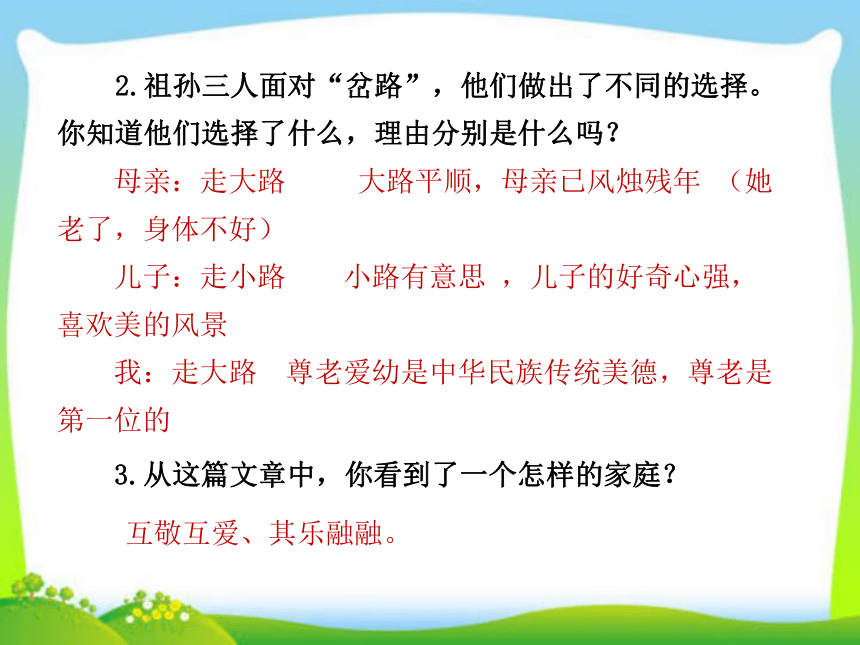 2.祖孙三人面对“岔路”，他们做出了不同的选择。你知道他们选择了什么，理由分别是什么吗？

母亲：走大路　　大路平顺，母亲已风烛残年 （她老了，身体不好）

儿子：走小路　　小路有意思 ，儿子的好奇心强，喜欢美的风景

我：走大路　尊老爱幼是中华民族传统美德，尊老是第一位的

3.从这篇文章中，你看到了一个怎样的家庭？

互敬互爱、其乐融融。